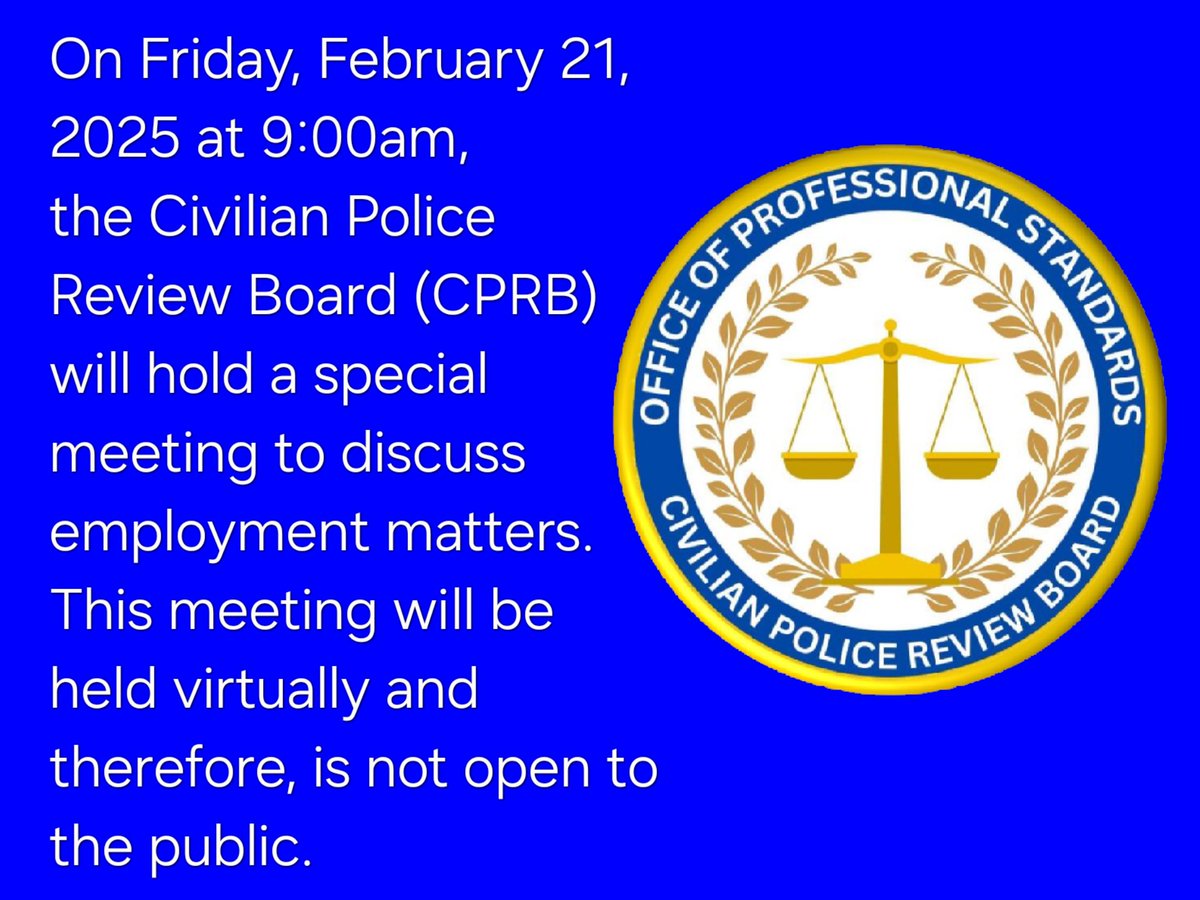 On Friday, February 21, 2025 at 9:00am, the Civilian Police Review Board (CPRB) will hold a special meeting to discuss employment matters. This meeting will be held virtually and therefore, is not open to the public.

OFFICE OF PROFESSIONAL STANDARDS
CIVILIAN POLICE REVIEW BOARD